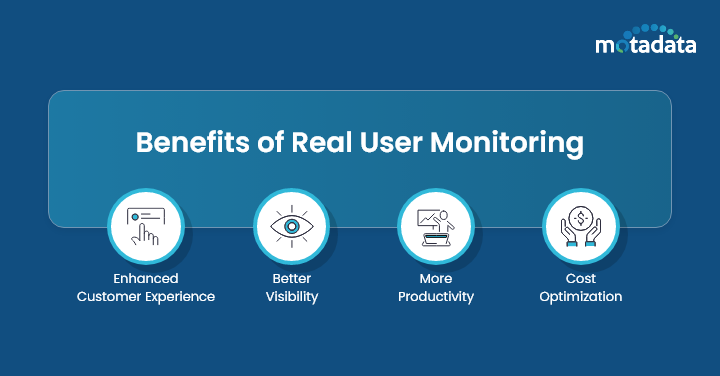 motadata

Benefits of Real User Monitoring

Enhanced Customer Experience

Better Visibility

More Productivity

Cost Optimization